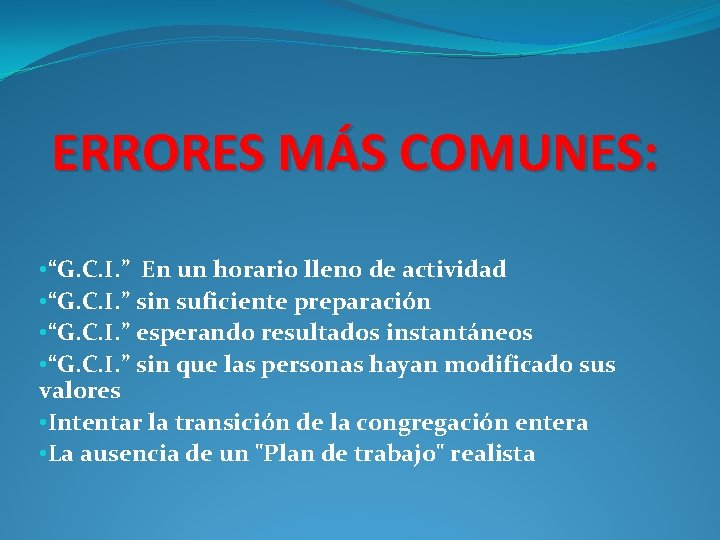 ERRORES MÁS COMUNES:

•“G.C.I.” En un horario lleno de actividad
•“G.C.I.” sin suficiente preparación
•“G.C.I.” esperando resultados instantáneos
•“G.C.I.” sin que las personas hayan modificado sus valores
•Intentar la transición de la congregación entera
•La ausencia de un "Plan de trabajo" realista